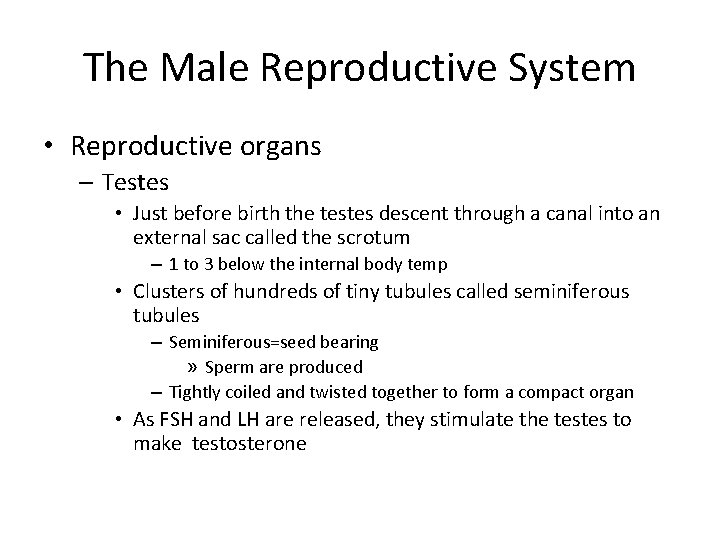 The Male Reproductive System

• Reproductive organs
– Testes
• Just before birth the testes descent through a canal into an external sac called the scrotum
– 1 to 3 below the internal body temp
• Clusters of hundreds of tiny tubules called seminiferous tubules
– Seminiferous=seed bearing
» Sperm are produced
– Tightly coiled and twisted together to form a compact organ
• As FSH and LH are released, they stimulate the testes to make testosterone